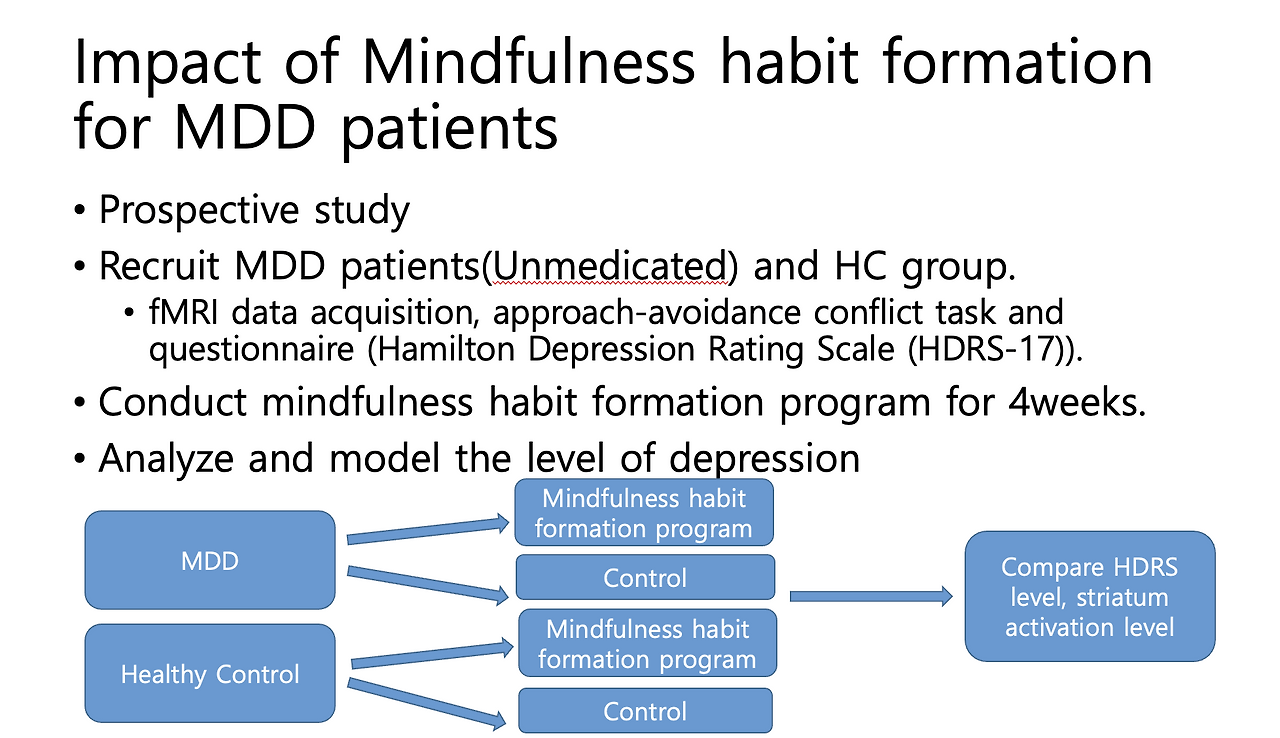 Impact of Mindfulness habit formation for MDD patients

• Prospective study
• Recruit MDD patients(Unmedicated) and HC group.
  • fMRI data acquisition, approach-avoidance conflict task and questionnaire (Hamilton Depression Rating Scale (HDRS-17)).
• Conduct mindfulness habit formation program for 4weeks.
• Analyze and model the level of depression

MDD

Healthy Control

Mindfulness habit formation program

Control

Mindfulness habit formation program

Control

Compare HDRS level, striatum activation level